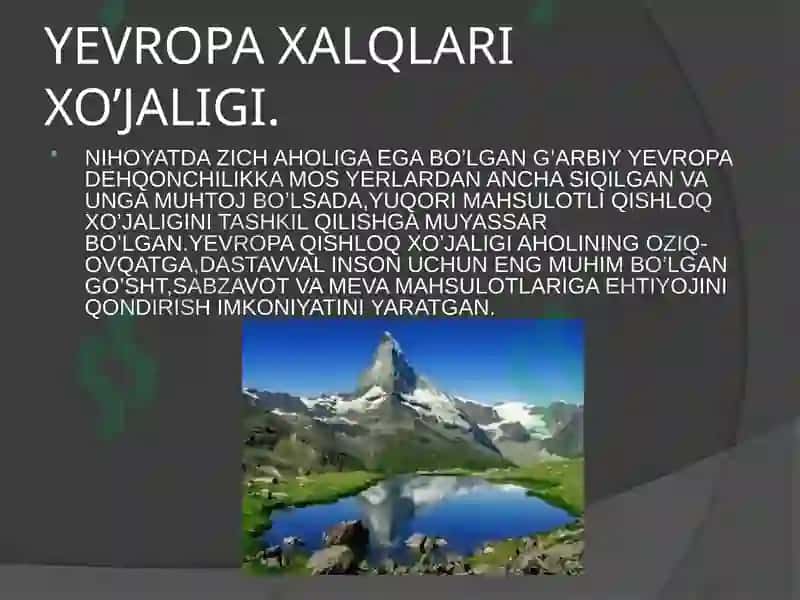 YEVROPA XALQLARI XO’JALIGI.

NIHOYATDA ZICH AHOLIGA EGA BO’LGAN G’ARBIY YEVROPA DEHQONCHILIKKA MOS YERLARDAN ANCHA SIQILGAN VA UNGA MUHTOJ BO’LSADA,YUQORI MAHSULOTLI QISHLOQ XO’JALIGINI TASHKIL QILISHGA MUYASSAR BO’LGAN.YEVROPA QISHLOQ XO’JALIGI AHOLINING OZIQ-OVQATGA,DASTAVVAL INSON UCHUN ENG MUHIM BO’LGAN GO’SHT,SABZAVOT VA MEVA MAHSULOTLARIGA EHTIYOJINI QONDIRISH IMKONIYATINI YARATGAN.